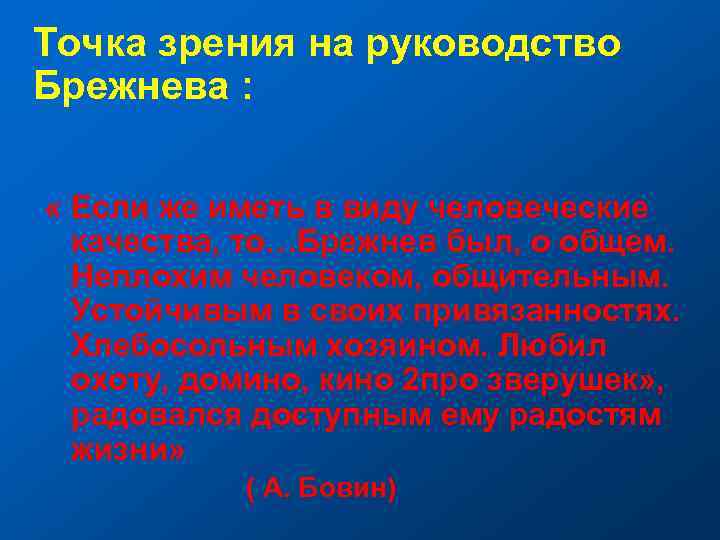 Точка зрения на руководство Брежнева :

« Если же иметь в виду человеческие качества, то…Брежнев был, о общем. Неплохим человеком, общительным. Устойчивым в своих привязанностях. Хлебосольным хозяином. Любил охоту, домино, кино 2про зверушек», радовался доступным ему радостям жизни»

( А. Бовин)